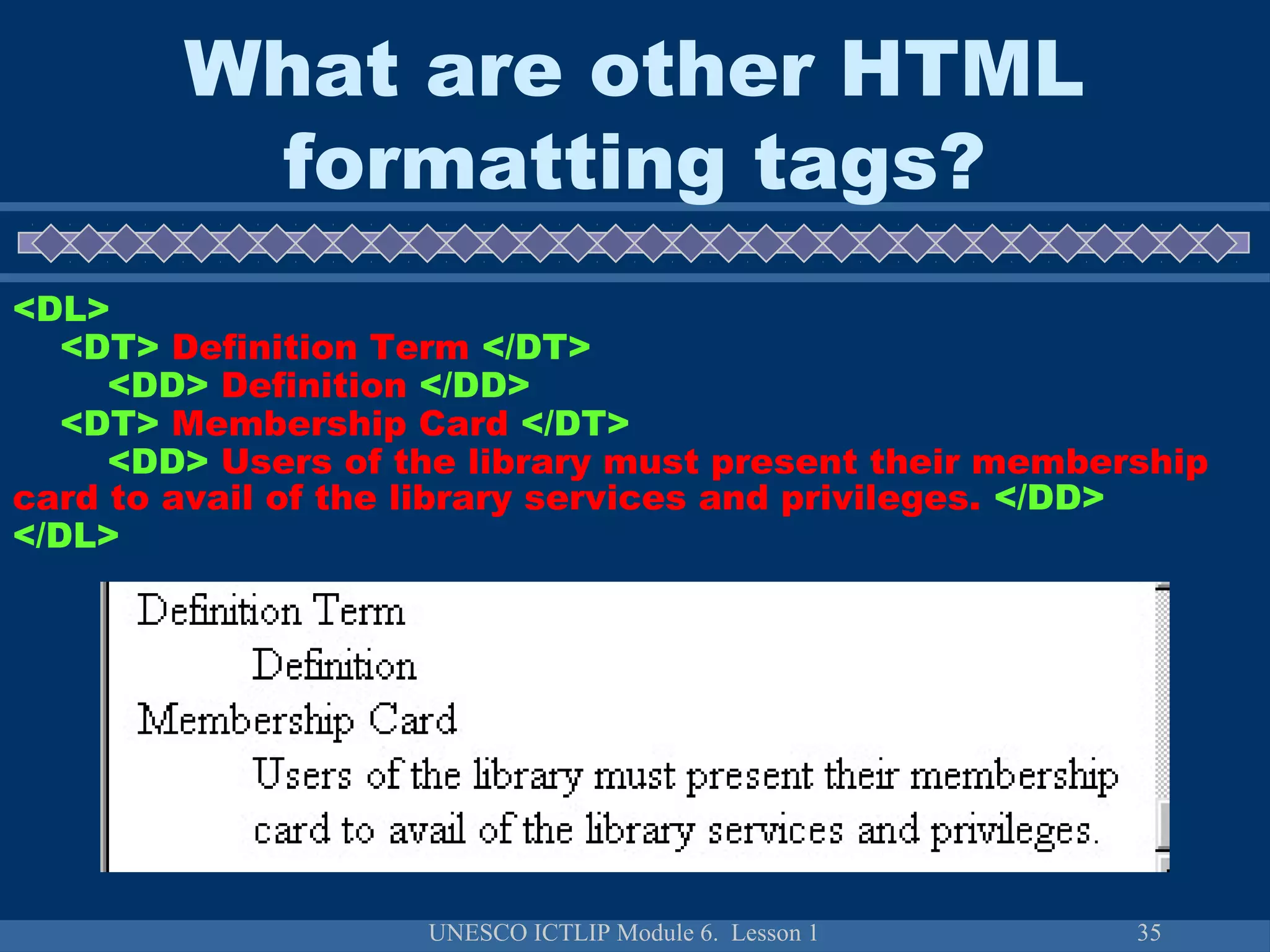 What are other HTML formatting tags?

<DL>
<DT> Definition Term </DT>
<DD> Definition </DD>
<DT> Membership Card </DT>
<DD> Users of the library must present their membership card to avail of the library services and privileges. </DD>
</DL>

Definition Term
Definition
Membership Card
Users of the library must present their membership card to avail of the library services and privileges.

UNESCO ICTLIP Module 6. Lesson 1

35